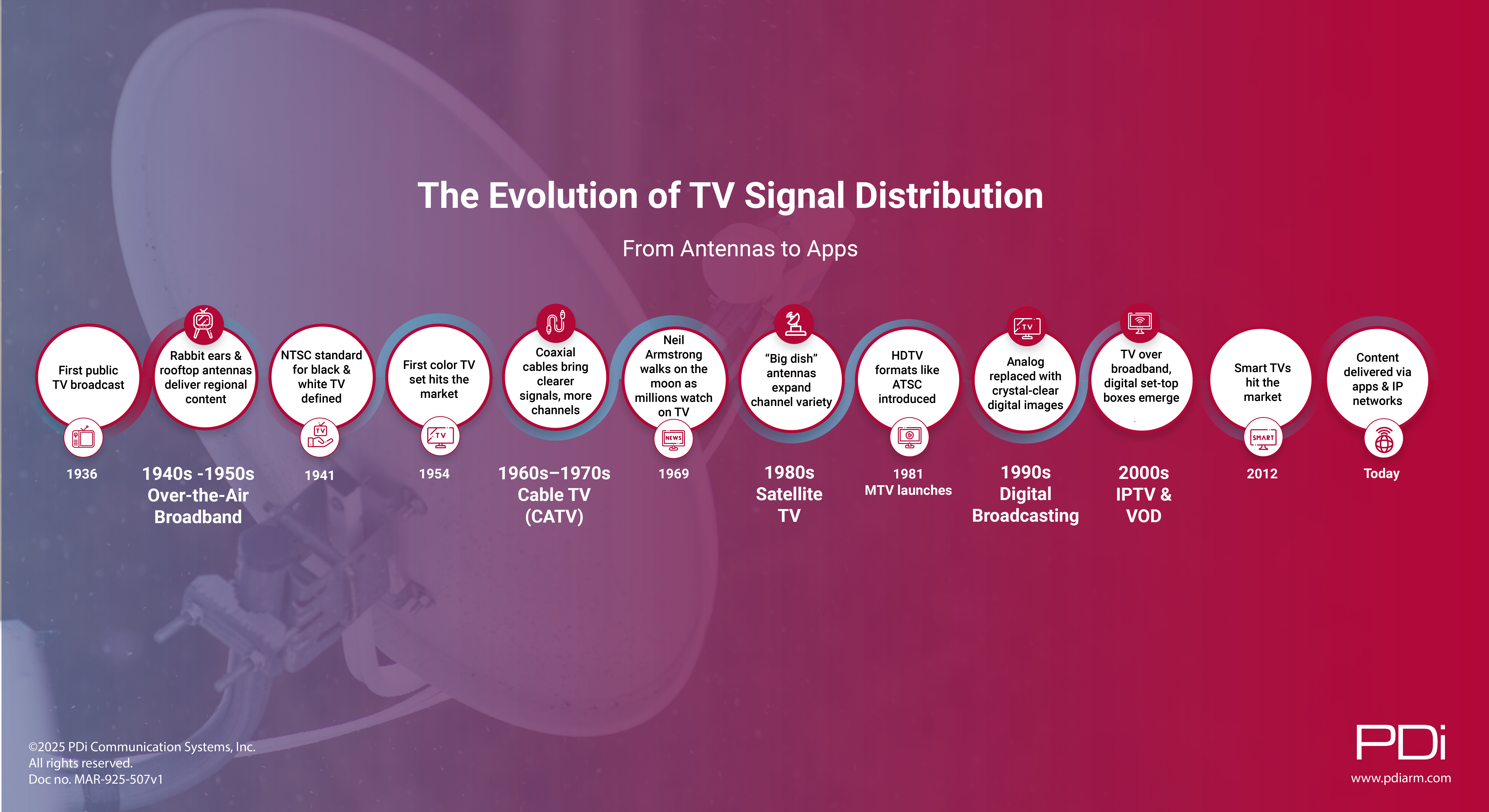 The Evolution of TV Signal Distribution

From Antennas to Apps

First public TV broadcast

1936

Rabbit ears & rooftop antennas deliver regional content

1940s -1950s
Over-the-Air
Broadband

NTSC standard for black & white TV defined

TV

1941

First color TV set hits the market

TV

1954

Coaxial cables bring clearer signals, more channels

1960s–1970s
Cable TV
(CATV)

Neil Armstrong walks on the moon as millions watch on TV

NEWS

1969

"Big dish" antennas expand channel variety

1980s
Satellite
TV

HDTV formats like ATSC introduced

1981
MTV launches

TV

Analog replaced with crystal-clear digital images

1990s
Digital
Broadcasting

TV over broadband, digital set-top boxes emerge

2000s
IPTV &
VOD

Smart TVs hit the market

SMART

2012

Content delivered via apps & IP networks

Today

©2025 PDi Communication Systems, Inc.
All rights reserved.
Doc no. MAR-925-507v1

PDi
www.pdiarm.com